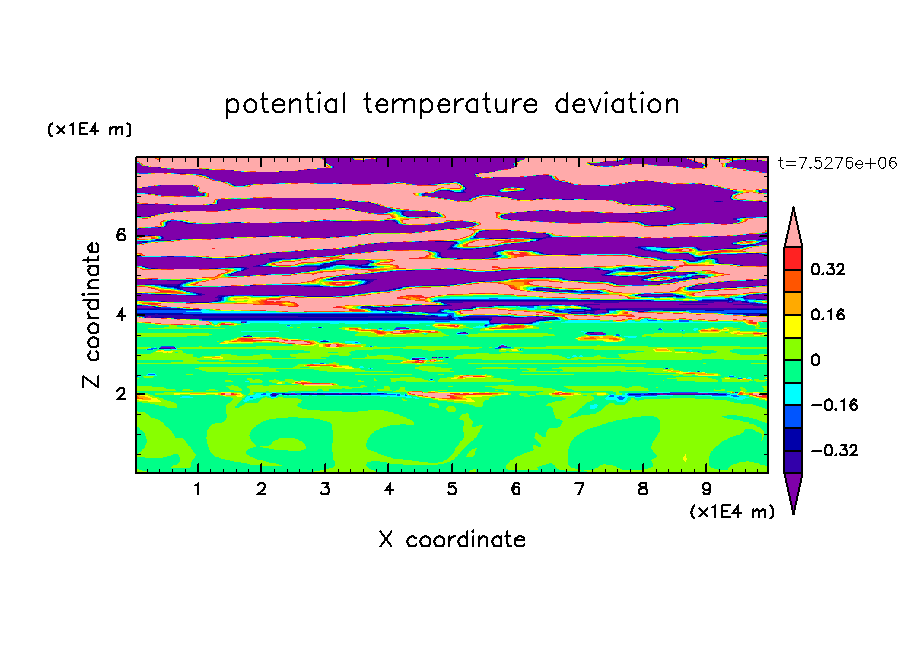 potential temperature deviation

(x1E4 m)

t=7.5276e+06

Z coordinate

6
4
2

0.32
0.16
0
−0.16
−0.32

1 2 3 4 5 6 7 8 9

(x1E4 m)

X coordinate